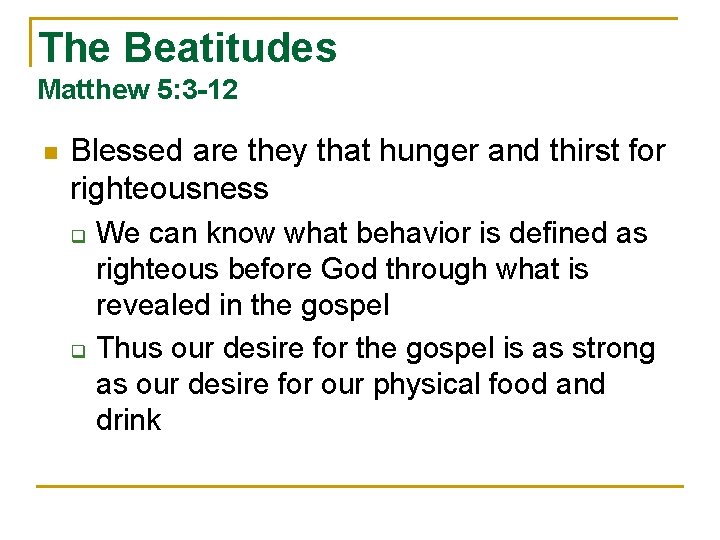 The Beatitudes
Matthew 5:3-12

Blessed are they that hunger and thirst for righteousness

We can know what behavior is defined as righteous before God through what is revealed in the gospel

Thus our desire for the gospel is as strong as our desire for our physical food and drink